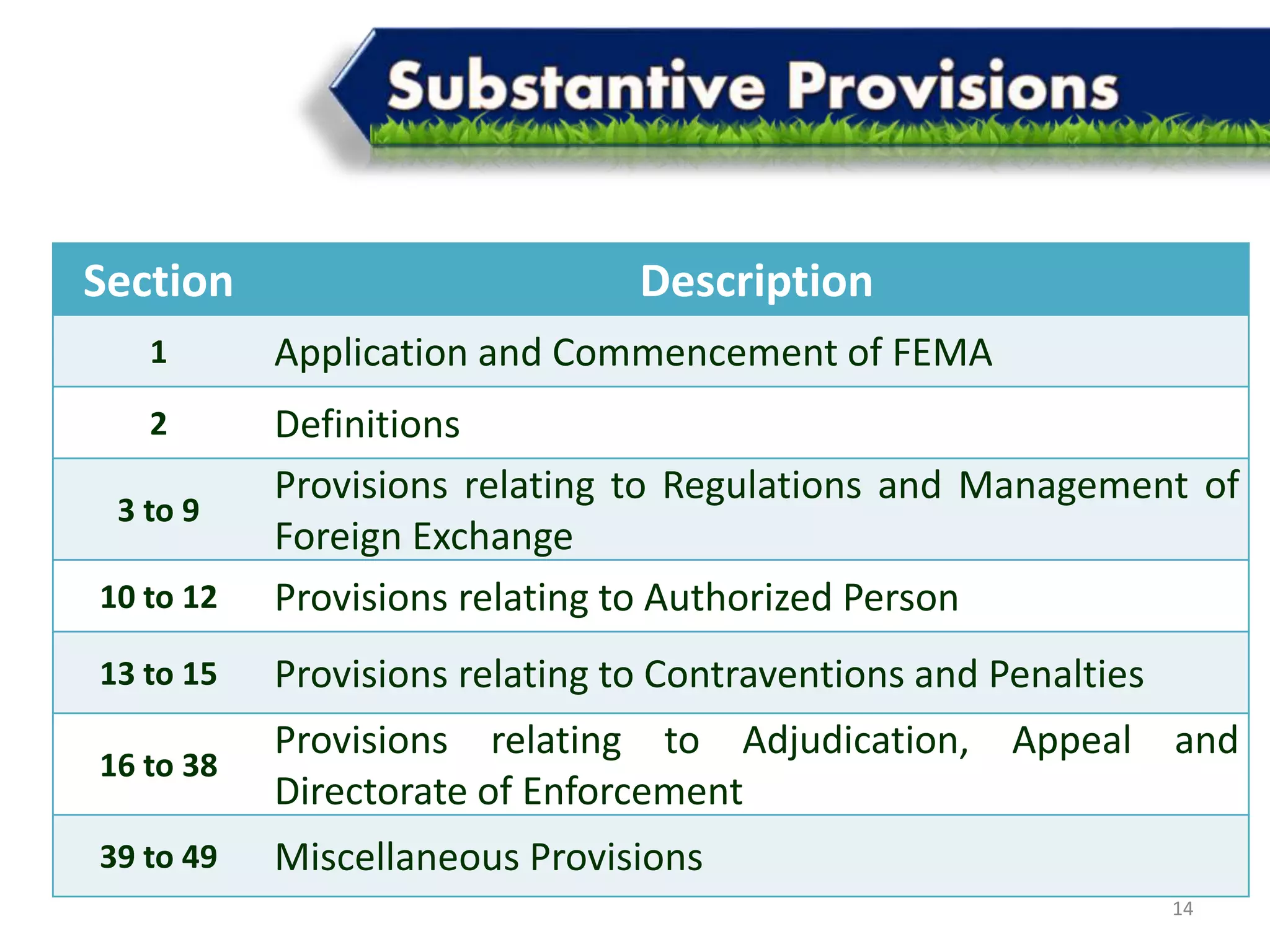 Substantive Provisions

| Section | Description |
|---|---|
| 1 | Application and Commencement of FEMA |
| 2 | Definitions |
| 3 to 9 | Provisions relating to Regulations and Management of Foreign Exchange |
| 10 to 12 | Provisions relating to Authorized Person |
| 13 to 15 | Provisions relating to Contraventions and Penalties |
| 16 to 38 | Provisions relating to Adjudication, Appeal and Directorate of Enforcement |
| 39 to 49 | Miscellaneous Provisions |

14